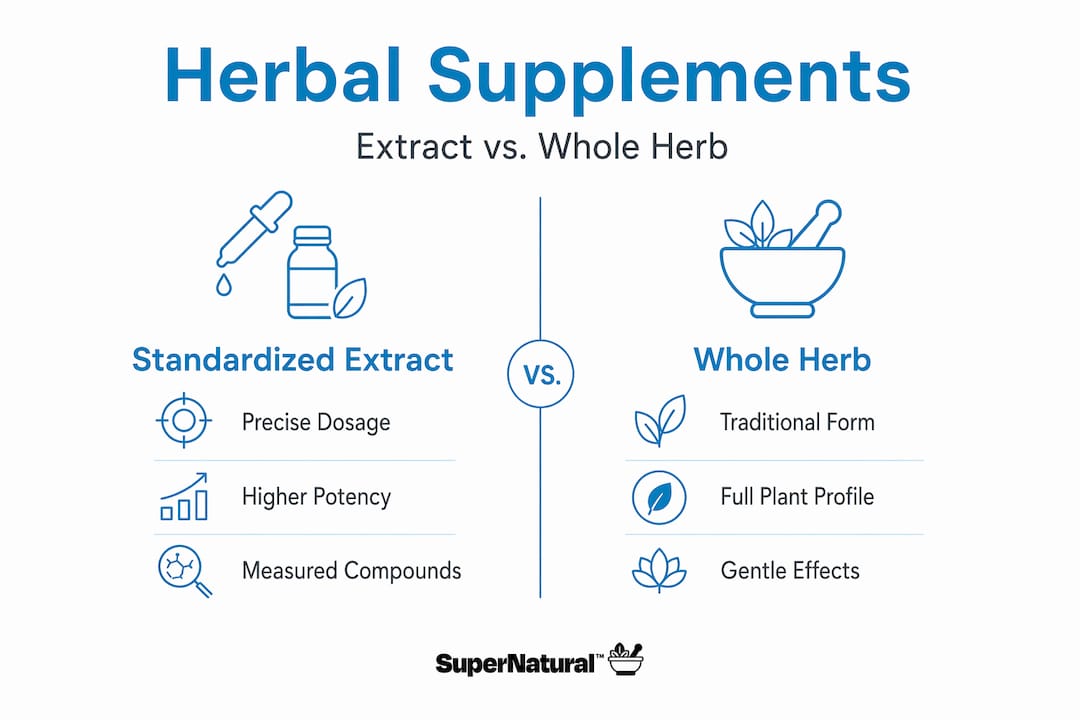 Herbal Supplements

Extract vs. Whole Herb

Standardized Extract

Precise Dosage

Higher Potency

Measured Compounds

VS.

Whole Herb

Traditional Form

Full Plant Profile

Gentle Effects

SuperNatural™